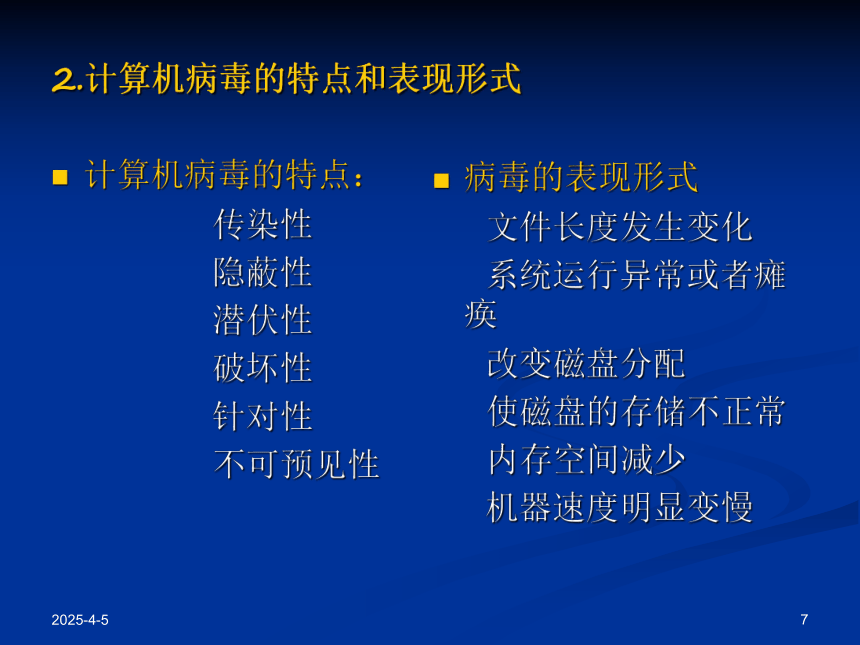 2.计算机病毒的特点和表现形式

■ 计算机病毒的特点：

传染性

隐蔽性

潜伏性

破坏性

针对性

不可预见性

■ 病毒的表现形式

文件长度发生变化

系统运行异常或者瘫痪

改变磁盘分配

使磁盘的存储不正常

内存空间减少

机器速度明显变慢

2025-4-5

7